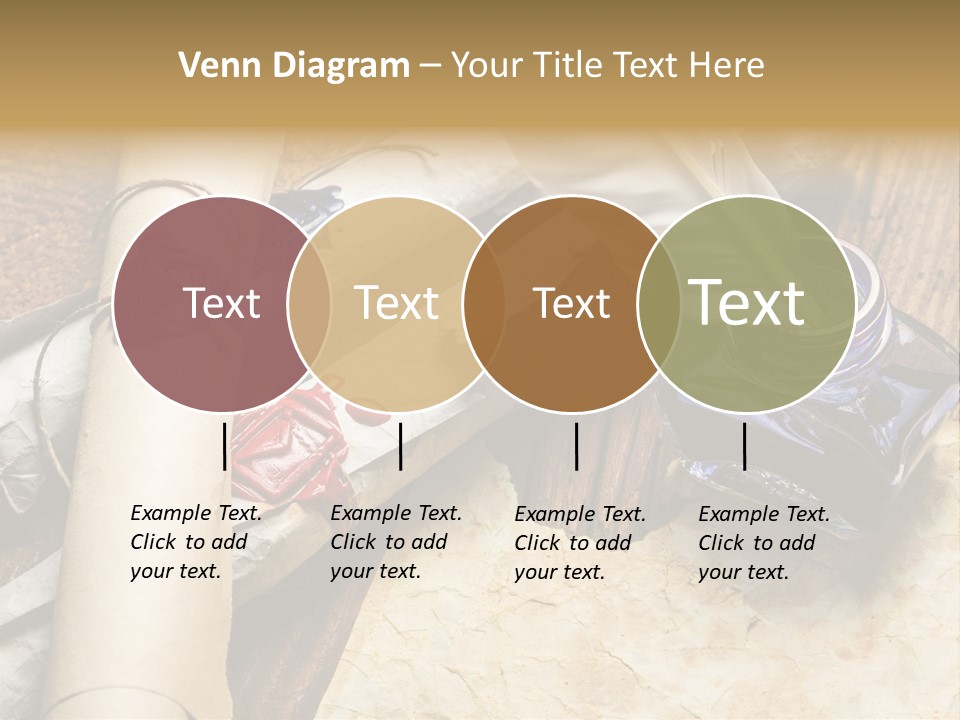 Venn Diagram – Your Title Text Here

Text

Text

Text

Text

Example Text. Click to add your text.

Example Text. Click to add your text.

Example Text. Click to add your text.

Example Text. Click to add your text.